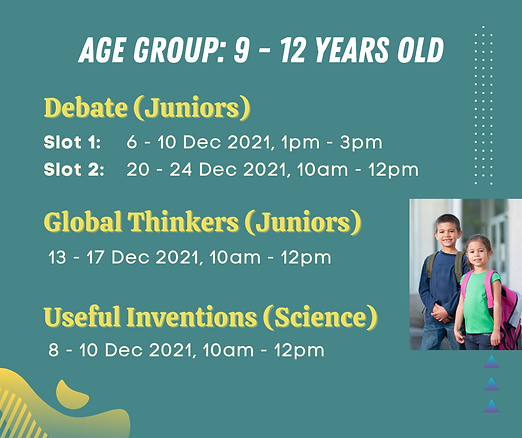 AGE GROUP: 9 - 12 YEARS OLD

Debate (Juniors)

Slot 1: 6 - 10 Dec 2021, 1pm - 3pm
Slot 2: 20 - 24 Dec 2021, 10am - 12pm

Global Thinkers (Juniors)

13 - 17 Dec 2021, 10am - 12pm

Useful Inventions (Science)

8 - 10 Dec 2021, 10am - 12pm